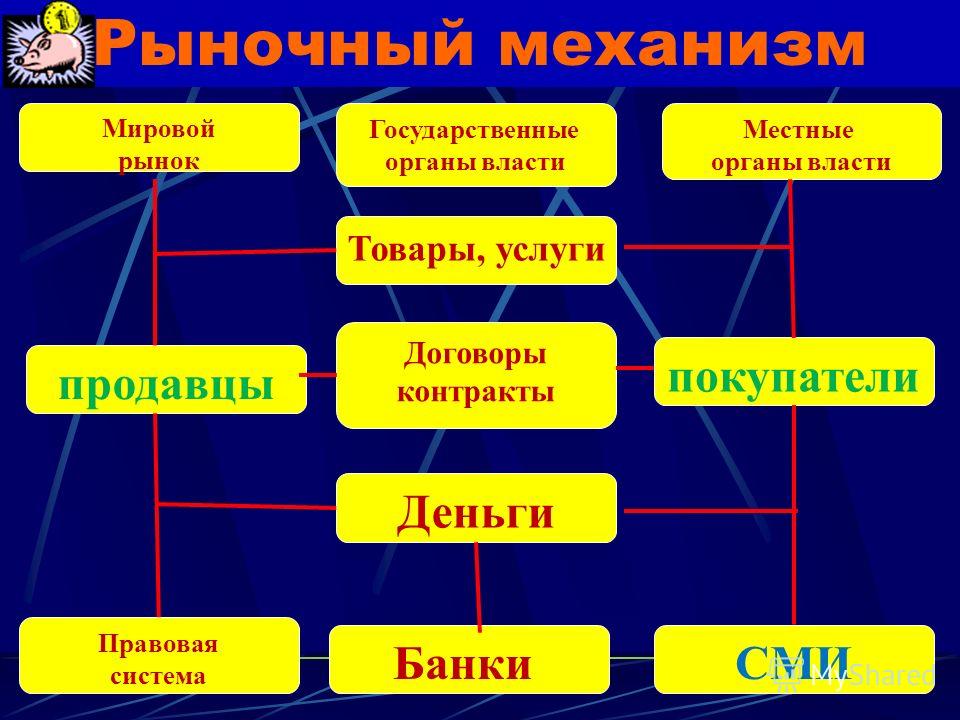 Рыночный механизм

Мировой рынок

Государственные органы власти

Местные органы власти

Товары, услуги

продавцы

Договоры контракты

покупатели

Деньги

Правовая система

Банки

СМИ

MyShared